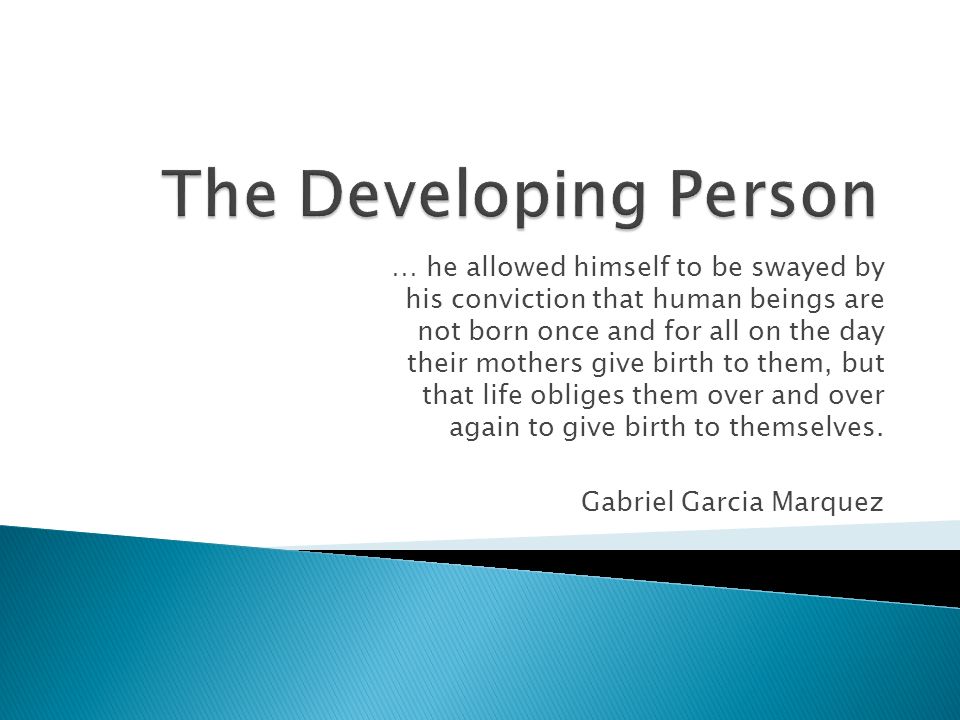 The Developing Person

… he allowed himself to be swayed by his conviction that human beings are not born once and for all on the day their mothers give birth to them, but that life obliges them over and over again to give birth to themselves.

Gabriel Garcia Marquez